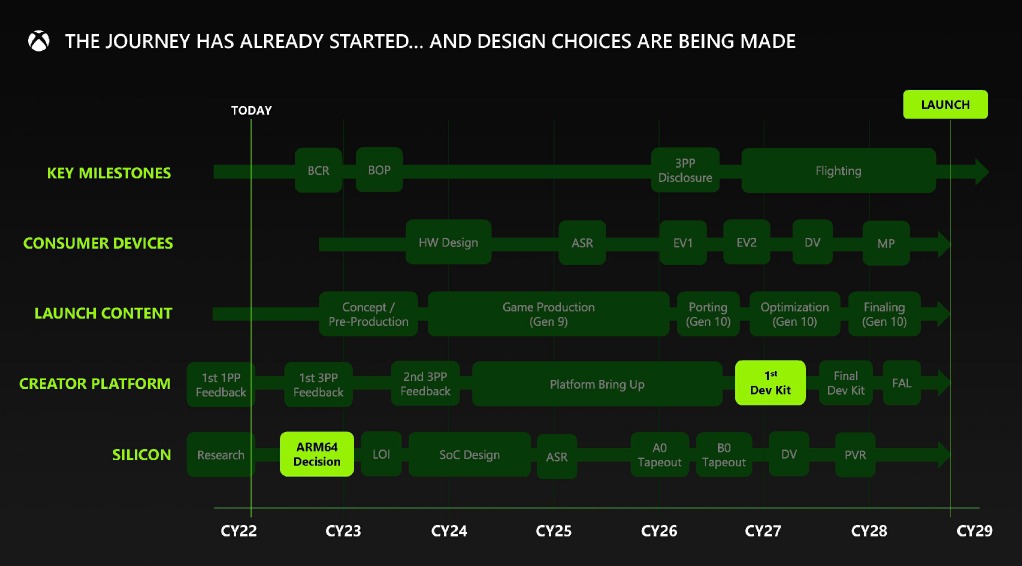 THE JOURNEY HAS ALREADY STARTED… AND DESIGN CHOICES ARE BEING MADE

TODAY

LAUNCH

KEY MILESTONES

BCR

BOP

3PP Disclosure

Flighting

CONSUMER DEVICES

HW Design

ASR

EV1

EV2

DV

MP

LAUNCH CONTENT

Concept / Pre-Production

Game Production (Gen 9)

Porting (Gen 10)

Optimization (Gen 10)

Finaling (Gen 10)

CREATOR PLATFORM

1st 1PP Feedback

1st 3PP Feedback

2nd 3PP Feedback

Platform Bring Up

1st Dev Kit

Final Dev Kit

FAL

SILICON

Research

ARM64 Decision

LOI

SoC Design

ASR

A0 Tapeout

B0 Tapeout

DV

PVR

CY22

CY23

CY24

CY25

CY26

CY27

CY28

CY29